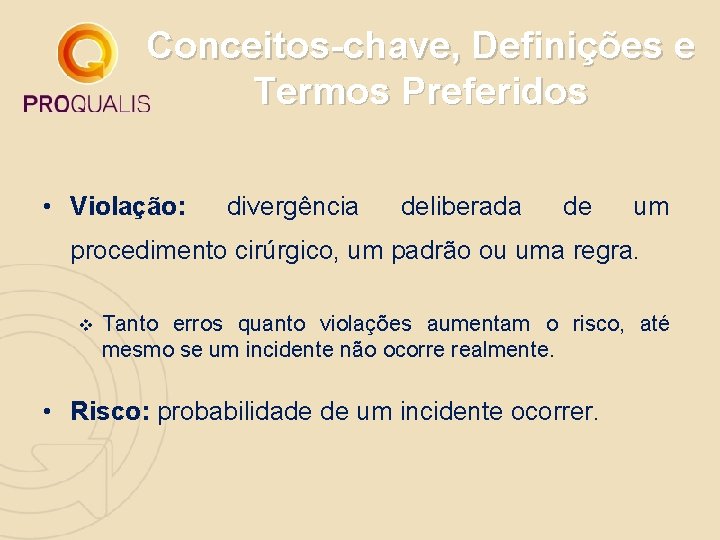 PROQUALIS

Conceitos-chave, Definições e Termos Preferidos

• Violação: divergência deliberada de um procedimento cirúrgico, um padrão ou uma regra.

❖ Tanto erros quanto violações aumentam o risco, até mesmo se um incidente não ocorre realmente.

• Risco: probabilidade de um incidente ocorrer.